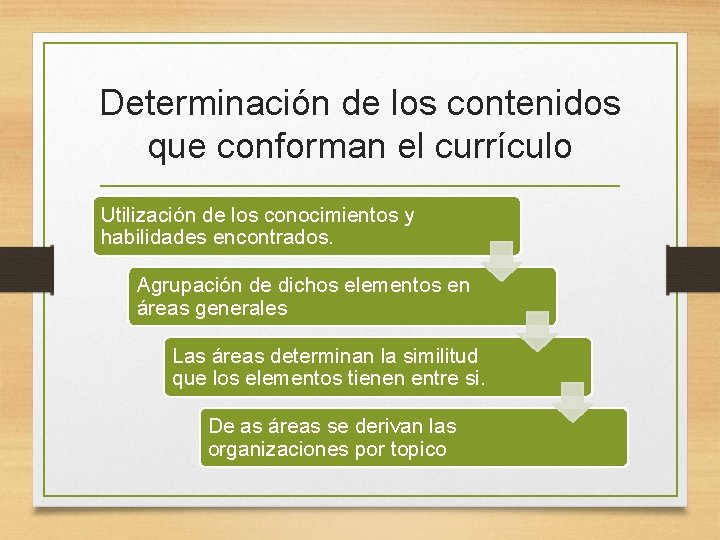 Determinación de los contenidos que conforman el currículo

Utilización de los conocimientos y habilidades encontrados.

Agrupación de dichos elementos en áreas generales

Las áreas determinan la similitud que los elementos tienen entre si.

De as áreas se derivan las organizaciones por topico